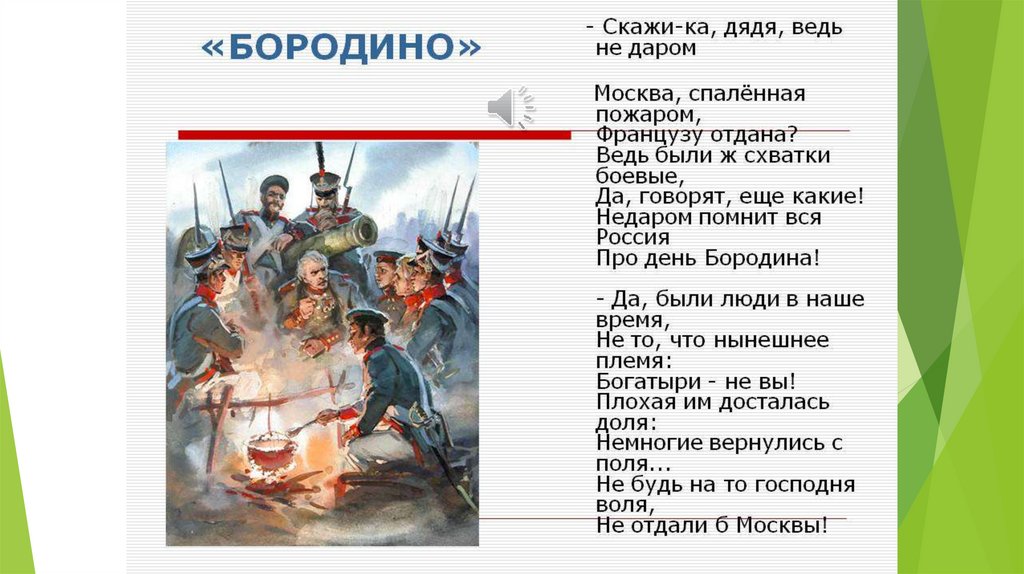 «БОРОДИНО»

- Скажи-ка, дядя, ведь не даром

Москва, спалённая пожаром,
Французу отдана?
Ведь были ж схватки боевые,
Да, говорят, еще какие!
Недаром помнит вся Россия
Про день Бородина!

- Да, были люди в наше время,
Не то, что нынешнее племя:
Богатыри - не вы!
Плохая им досталась доля:
Немногие вернулись с поля...
Не будь на то господня воля,
Не отдали б Москвы!